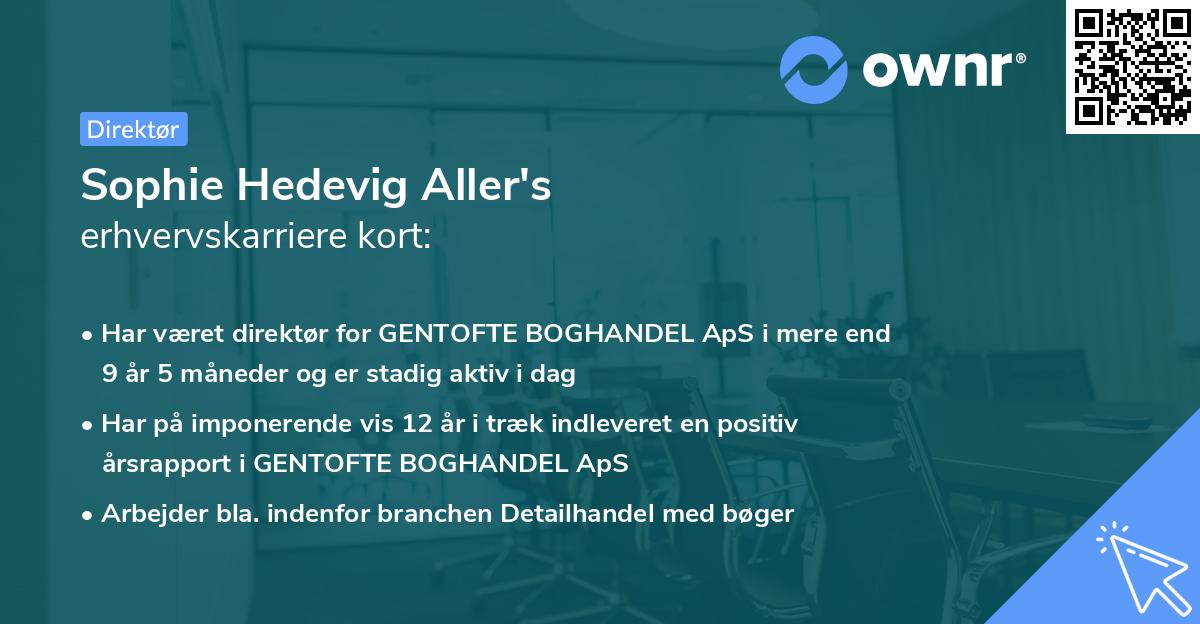 ownr®

Direktør

Sophie Hedevig Aller's
erhvervskarriere kort:

• Har været direktør for GENTOFTE BOGHANDEL ApS i mere end 9 år 5 måneder og er stadig aktiv i dag
• Har på imponerende vis 12 år i træk indleveret en positiv årsrapport i GENTOFTE BOGHANDEL ApS
• Arbejder bla. indenfor branchen Detailhandel med bøger